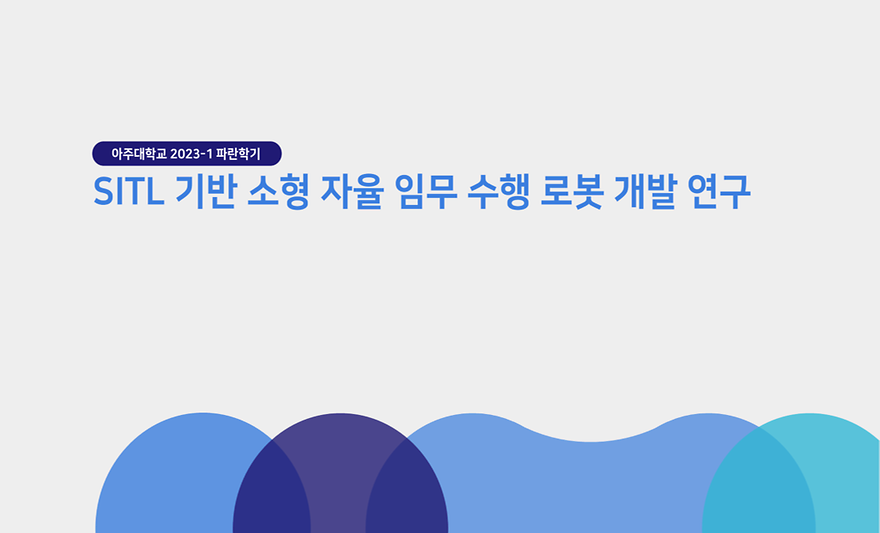 아주대학교 2023-1 파란학기

SITL 기반 소형 자율 임무 수행 로봇 개발 연구